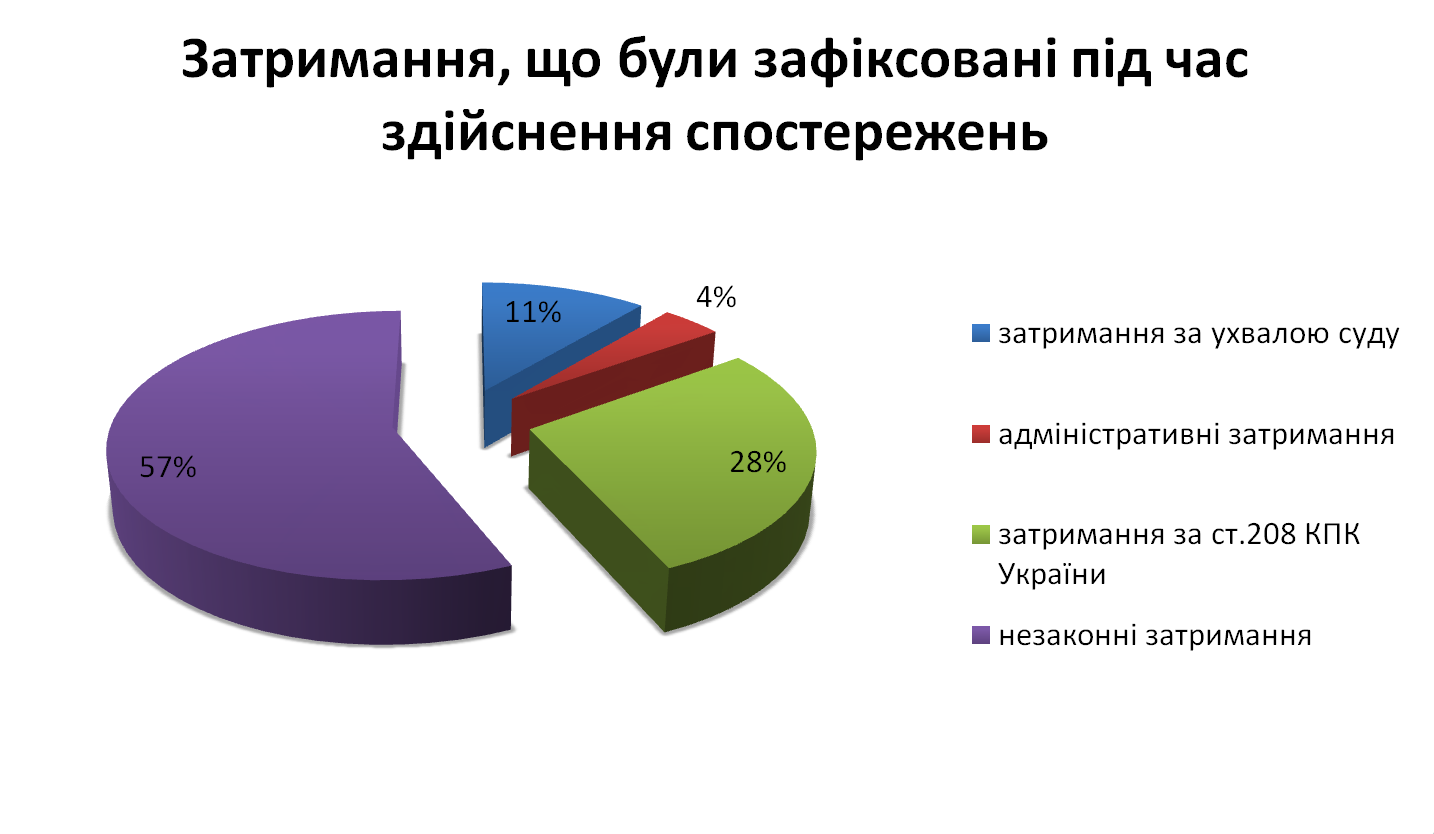 Затримання, що були зафіксовані під час здійснення спостережень

11%

4%

28%

57%

затримання за ухвалою суду

адміністративні затримання

затримання за ст.208 КПК України

незаконні затримання